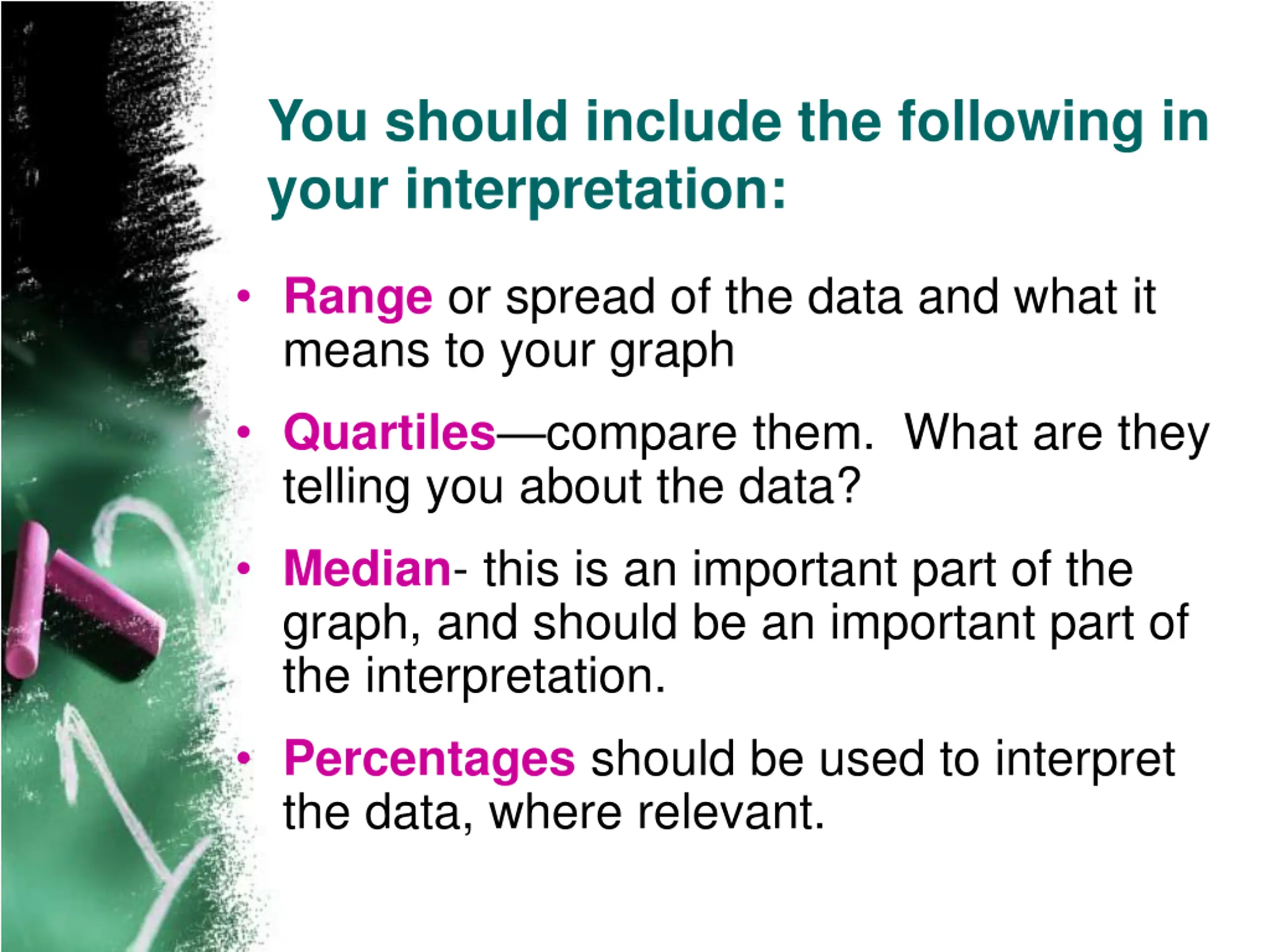 You should include the following in your interpretation:

• Range or spread of the data and what it means to your graph

• Quartiles—compare them.  What are they telling you about the data?

• Median- this is an important part of the graph, and should be an important part of the interpretation.

• Percentages should be used to interpret the data, where relevant.